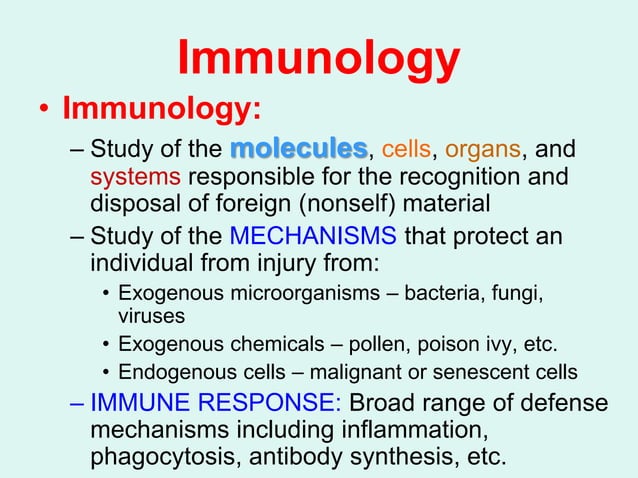 Immunology

• Immunology:

– Study of the molecules, cells, organs, and systems responsible for the recognition and disposal of foreign (nonself) material

– Study of the MECHANISMS that protect an individual from injury from:

• Exogenous microorganisms – bacteria, fungi, viruses

• Exogenous chemicals – pollen, poison ivy, etc.

• Endogenous cells – malignant or senescent cells

– IMMUNE RESPONSE: Broad range of defense mechanisms including inflammation, phagocytosis, antibody synthesis, etc.